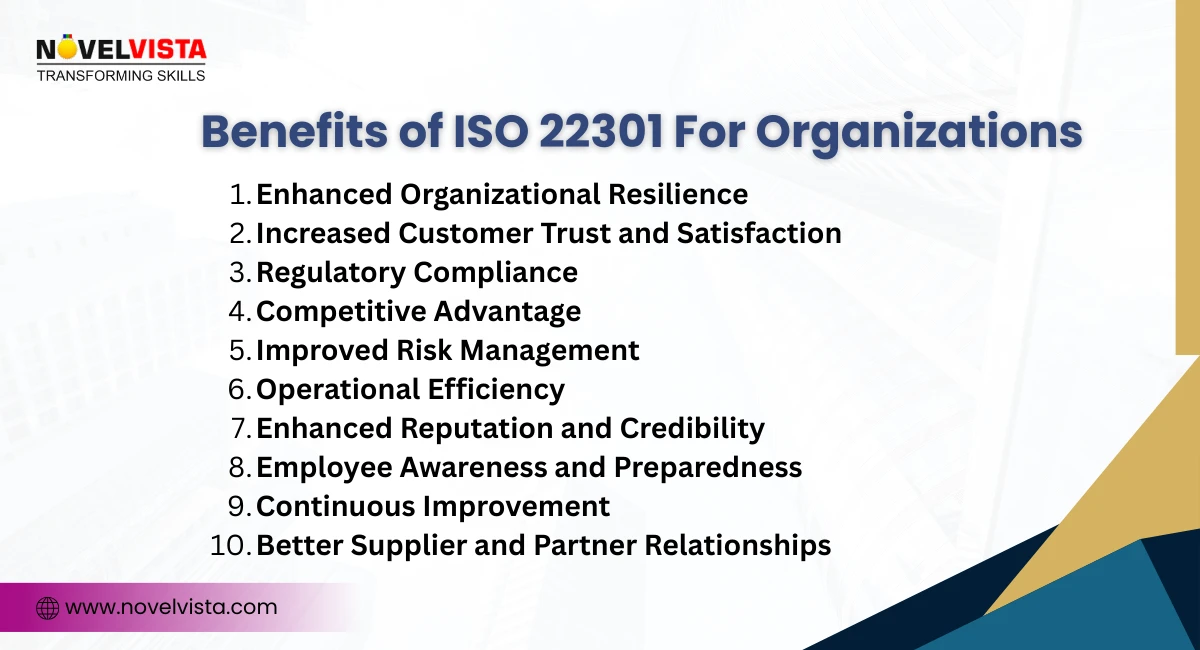 NOVELVISTA
TRANSFORMING SKILLS

Benefits of ISO 22301 For Organizations

1. Enhanced Organizational Resilience
2. Increased Customer Trust and Satisfaction
3. Regulatory Compliance
4. Competitive Advantage
5. Improved Risk Management
6. Operational Efficiency
7. Enhanced Reputation and Credibility
8. Employee Awareness and Preparedness
9. Continuous Improvement
10. Better Supplier and Partner Relationships

www.novelvista.com